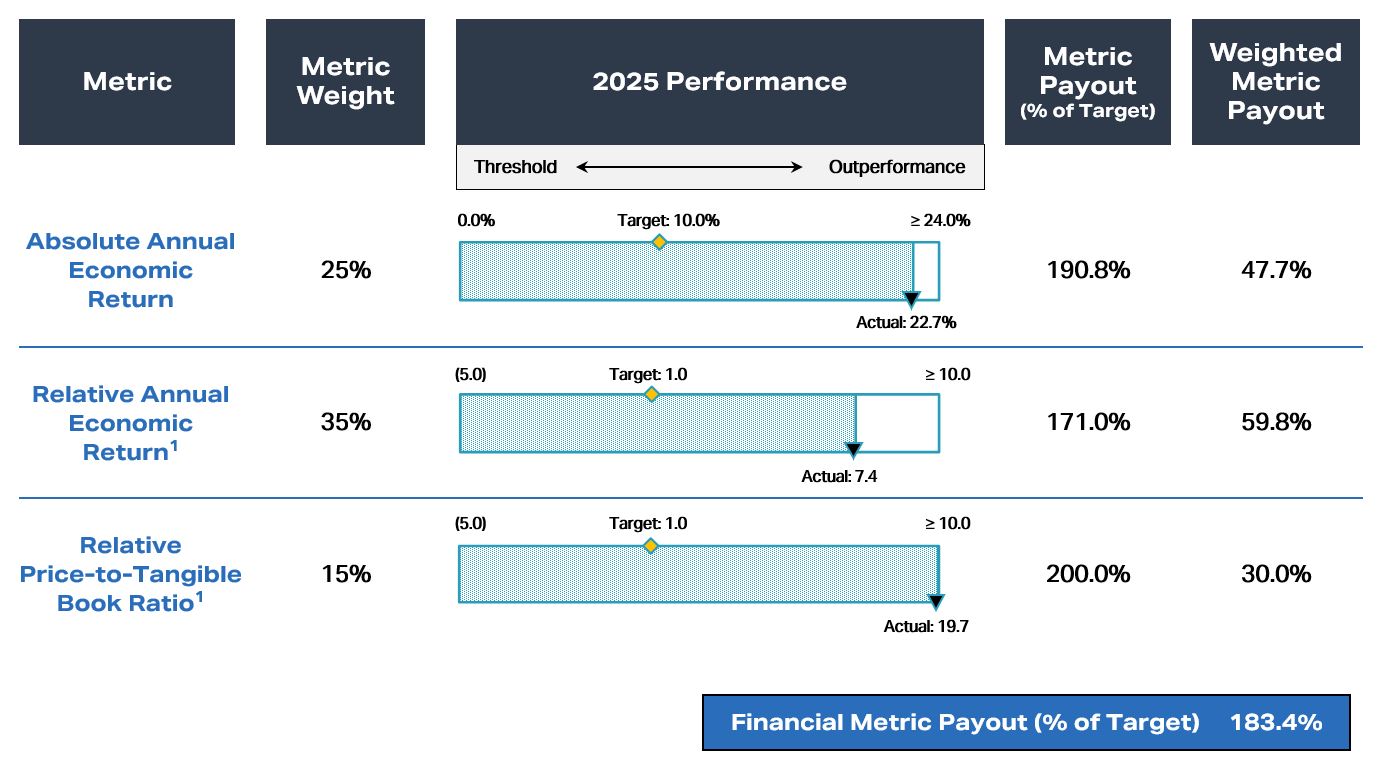 | Metric | Metric Weight | 2025 Performance | Metric Payout (% of Target) | Weighted Metric Payout |
|---|---|---|---|---|
| | | Threshold ⟷ Outperformance | | |
| Absolute Annual Economic Return | 25% | 0.0% Target: 10.0% ≥ 24.0% Actual: 22.7% | 190.8% | 47.7% |
| Relative Annual Economic Return$^1$ | 35% | (5.0) Target: 1.0 ≥ 10.0 Actual: 7.4 | 171.0% | 59.8% |
| Relative Price-to-Tangible Book Ratio$^1$ | 15% | (5.0) Target: 1.0 ≥ 10.0 Actual: 19.7 | 200.0% | 30.0% |

Financial Metric Payout (% of Target) 183.4%